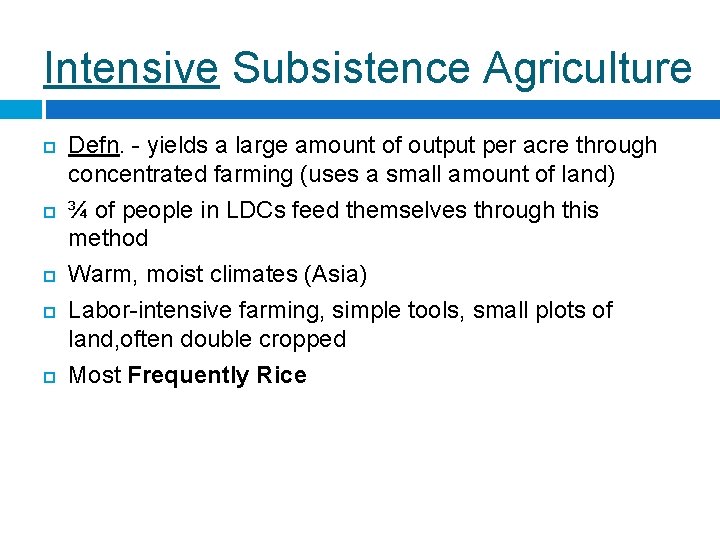 Intensive Subsistence Agriculture

Defn. - yields a large amount of output per acre through concentrated farming (uses a small amount of land)

¾ of people in LDCs feed themselves through this method

Warm, moist climates (Asia)

Labor-intensive farming, simple tools, small plots of land,often double cropped

Most Frequently Rice